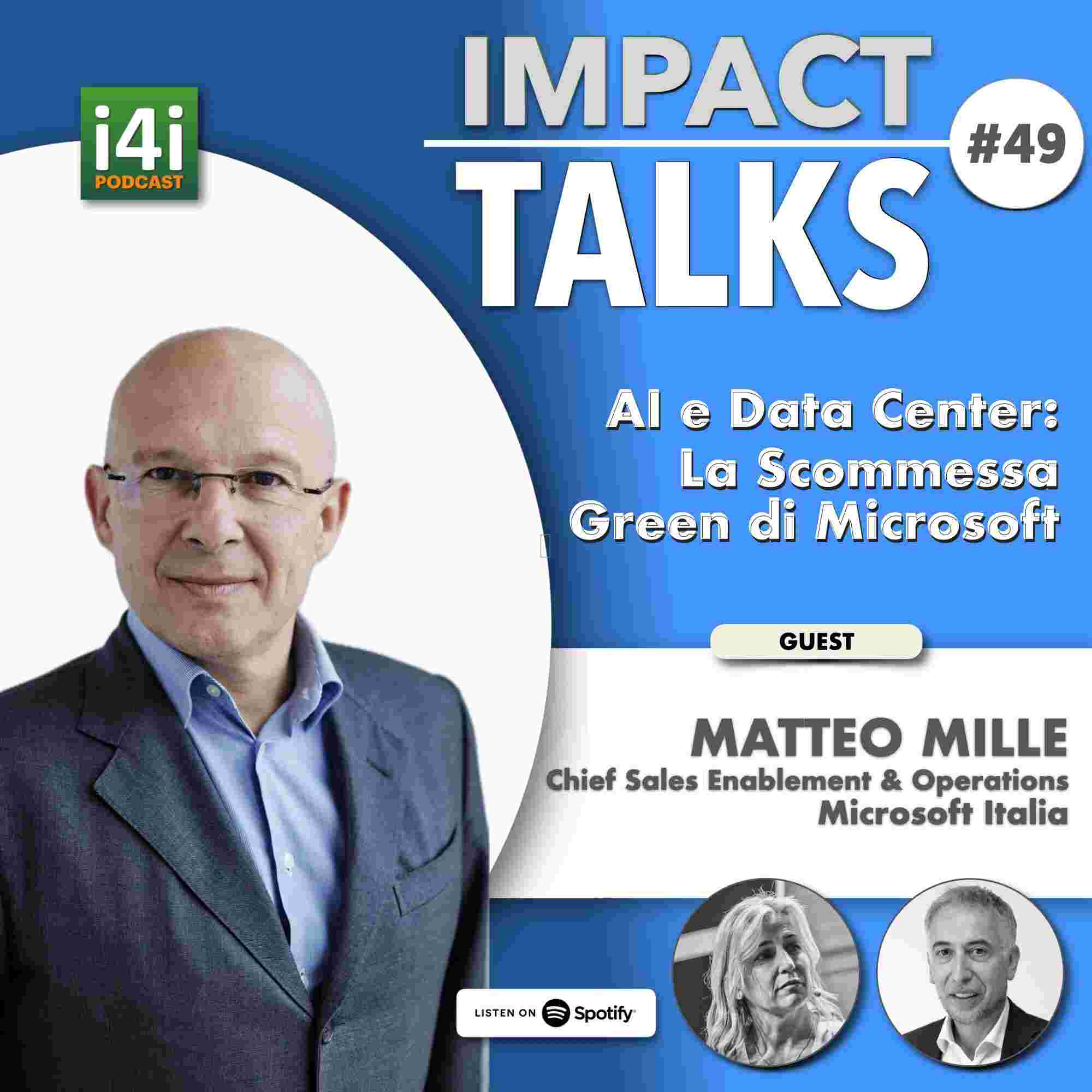 i4i
PODCAST

IMPACT
TALKS

#49

AI e Data Center:
La Scommessa
Green di Microsoft

GUEST

MATTEO MILLE
Chief Sales Enablement & Operations
Microsoft Italia

LISTEN ON Spotify